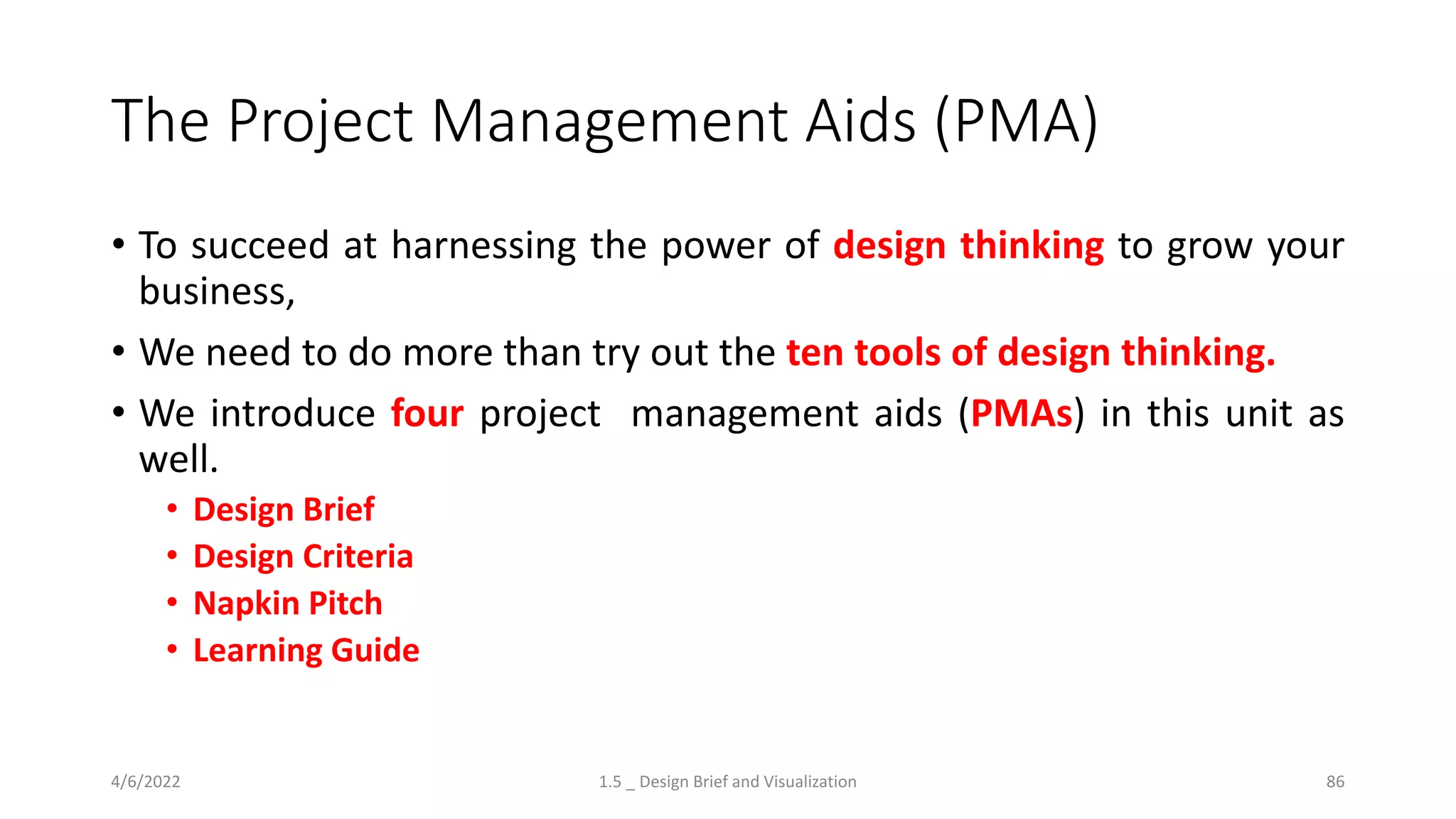 The Project Management Aids (PMA)

• To succeed at harnessing the power of design thinking to grow your business,

• We need to do more than try out the ten tools of design thinking.

• We introduce four project management aids (PMAs) in this unit as well.

• Design Brief
• Design Criteria
• Napkin Pitch
• Learning Guide

4/6/2022 1.5 _ Design Brief and Visualization 86